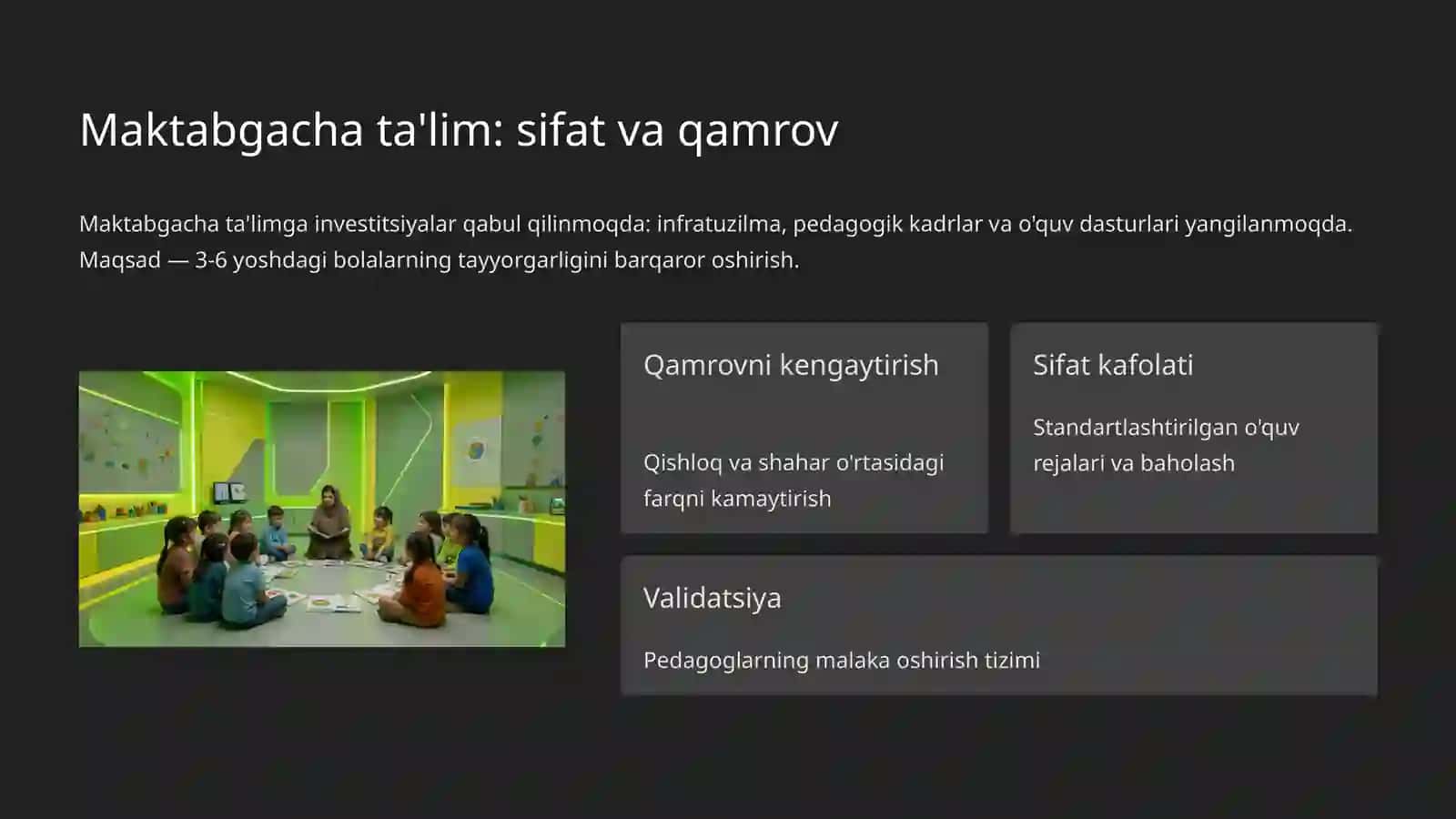 Maktabgacha ta'lim: sifat va qamrov

Maktabgacha ta'limga investitsiyalar qabul qilinmoqda: infratuzilma, pedagogik kadrlar va o'quv dasturlari yangilanmoqda. Maqsad — 3-6 yoshdagi bolalarning tayyorgarligini barqaror oshirish.

Qamrovni kengaytirish

Qishloq va shahar o'rtasidagi farqni kamaytirish

Sifat kafolati

Standartlashtirilgan o'quv rejalari va baholash

Validatsiya

Pedagoglarning malaka oshirish tizimi